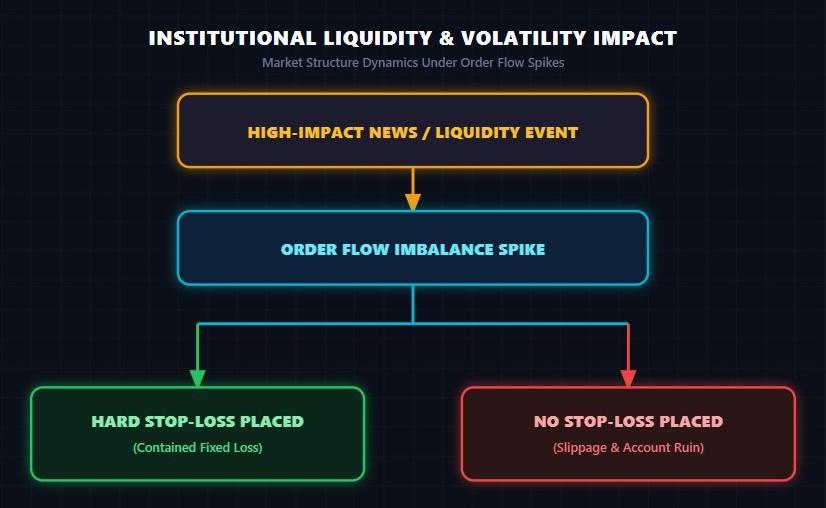 INSTITUTIONAL LIQUIDITY & VOLATILITY IMPACT

Market Structure Dynamics Under Order Flow Spikes

HIGH-IMPACT NEWS / LIQUIDITY EVENT

ORDER FLOW IMBALANCE SPIKE

HARD STOP-LOSS PLACED

(Contained Fixed Loss)

NO STOP-LOSS PLACED

(Slippage & Account Ruin)